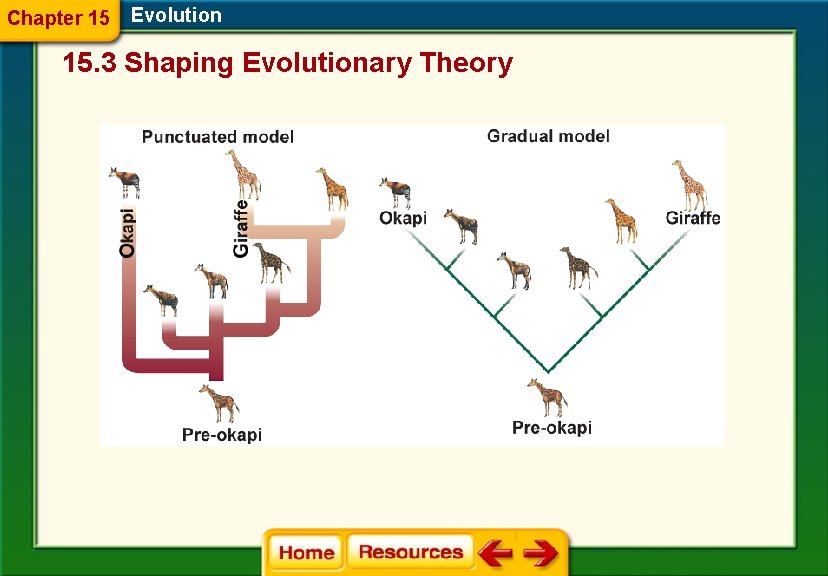 Chapter 15 Evolution

15.3 Shaping Evolutionary Theory

Punctuated model

Okapi

Giraffe

Pre-okapi

Gradual model

Okapi

Giraffe

Pre-okapi

Home Resources